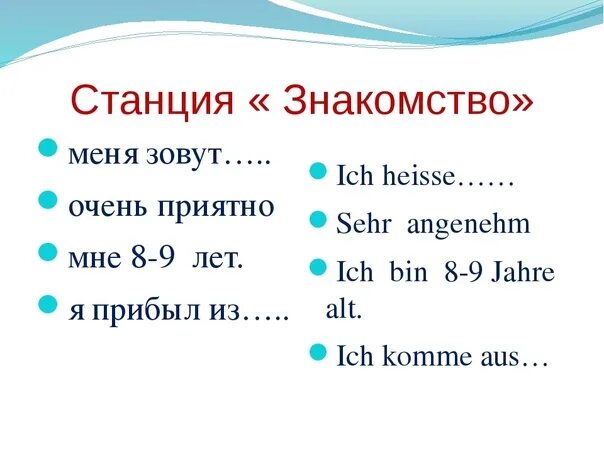 Станция « Знакомство»

меня зовут…..

очень приятно

мне 8-9 лет.

я прибыл из…..

Ich heisse……

Sehr angenehm

Ich bin 8-9 Jahre alt.

Ich komme aus…